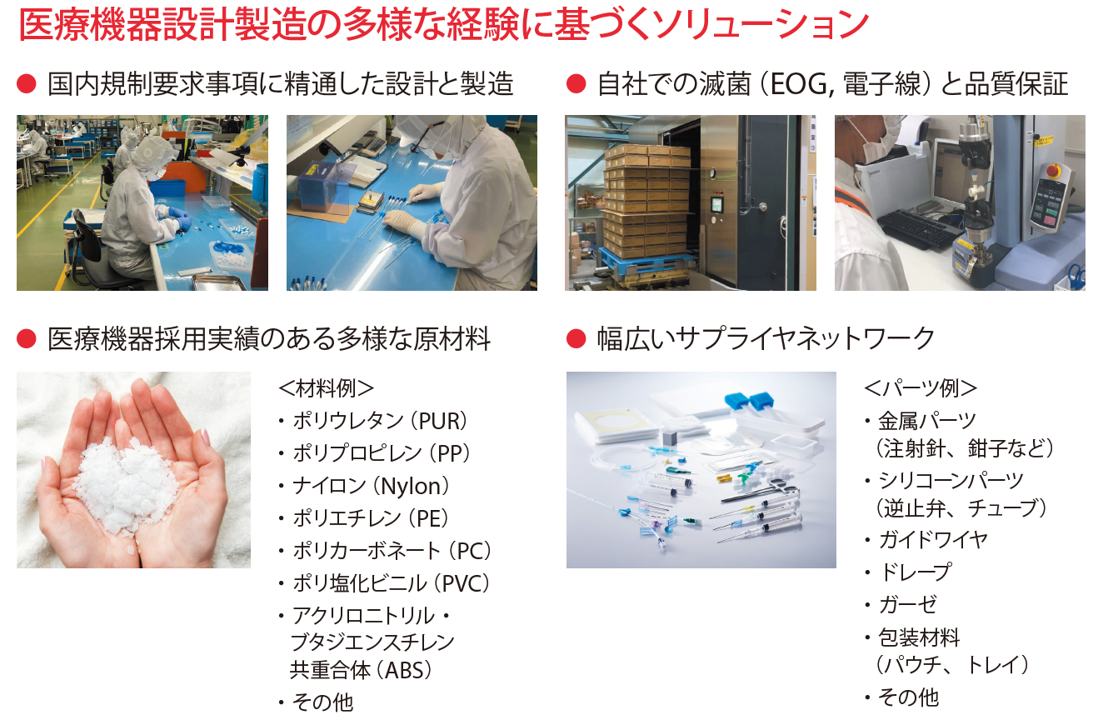 医療機器設計製造の多様な経験に基づくソリューション

● 国内規制要求事項に精通した設計と製造

● 自社での滅菌（EOG, 電子線）と品質保証

● 医療機器採用実績のある多様な原材料

＜材料例＞
・ポリウレタン（PUR）
・ポリプロピレン（PP）
・ナイロン（Nylon）
・ポリエチレン（PE）
・ポリカーボネート（PC）
・ポリ塩化ビニル（PVC）
・アクリロニトリル・ブタジエンスチレン共重合体（ABS）
・その他

● 幅広いサプライヤネットワーク

＜パーツ例＞
・金属パーツ（注射針、鉗子など）
・シリコーンパーツ（逆止弁、チューブ）
・ガイドワイヤ
・ドレープ
・ガーゼ
・包装材料（パウチ、トレイ）
・その他